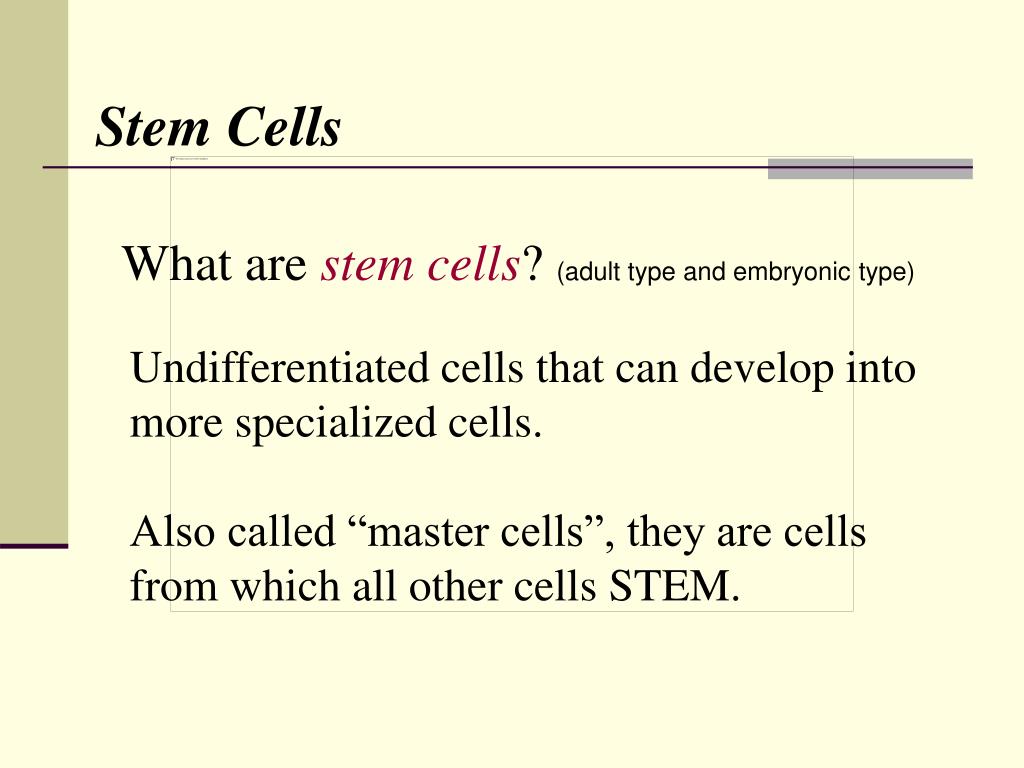 Stem Cells

What are stem cells? (adult type and embryonic type)

Undifferentiated cells that can develop into more specialized cells.

Also called “master cells”, they are cells from which all other cells STEM.